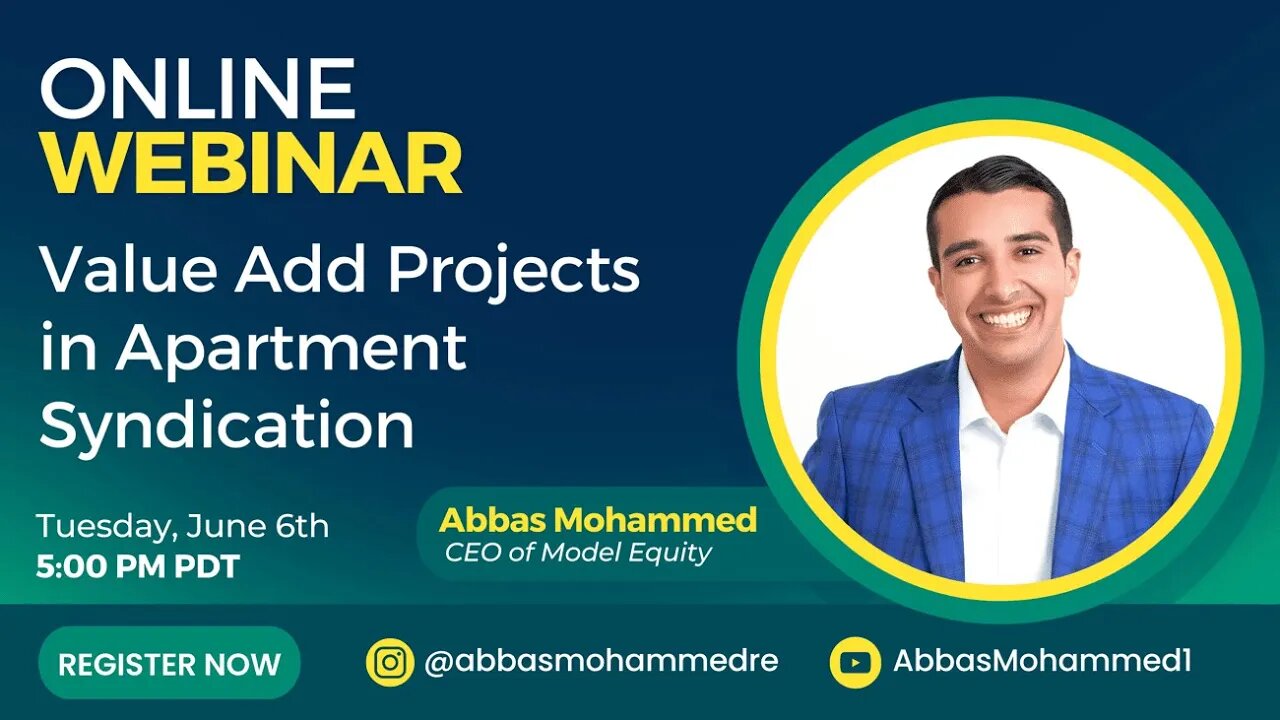 ONLINE
WEBINAR

Value Add Projects in Apartment Syndication

Tuesday, June 6th
5:00 PM PDT

Abbas Mohammed
CEO of Model Equity

REGISTER NOW

@abbasmohammedre

AbbasMohammed1